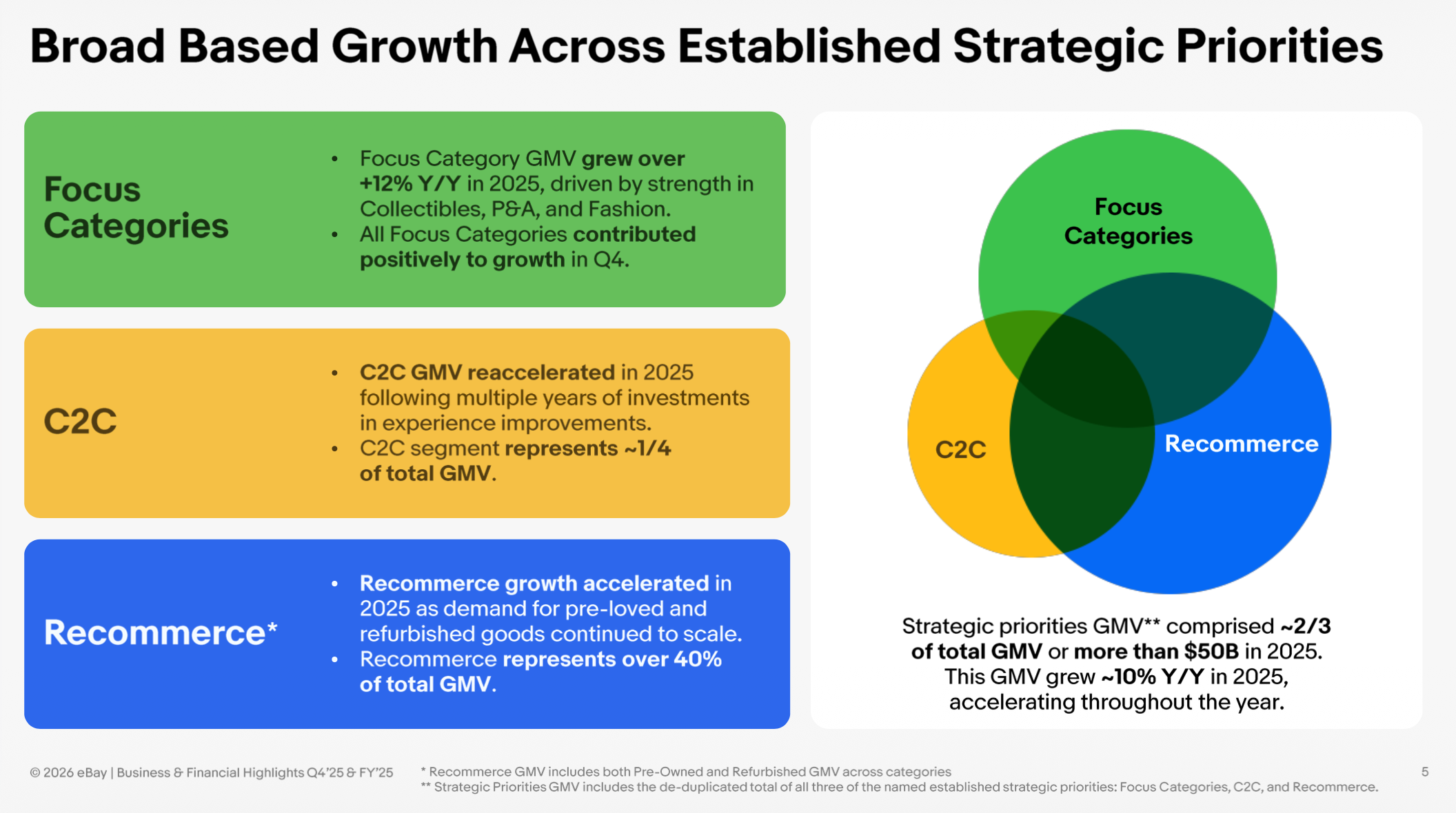 Broad Based Growth Across Established Strategic Priorities

Focus Categories

• Focus Category GMV grew over +12% Y/Y in 2025, driven by strength in Collectibles, P&A, and Fashion.
• All Focus Categories contributed positively to growth in Q4.

C2C

• C2C GMV reaccelerated in 2025 following multiple years of investments in experience improvements.
• C2C segment represents ~1/4 of total GMV.

Recommerce*

• Recommerce growth accelerated in 2025 as demand for pre-loved and refurbished goods continued to scale.
• Recommerce represents over 40% of total GMV.

Focus Categories

C2C

Recommerce

Strategic priorities GMV** comprised ~2/3 of total GMV or more than $50B in 2025. This GMV grew ~10% Y/Y in 2025, accelerating throughout the year.

© 2026 eBay | Business & Financial Highlights Q4'25 & FY'25

* Recommerce GMV includes both Pre-Owned and Refurbished GMV across categories
** Strategic Priorities GMV includes the de-duplicated total of all three of the named established strategic priorities: Focus Categories, C2C, and Recommerce.

5